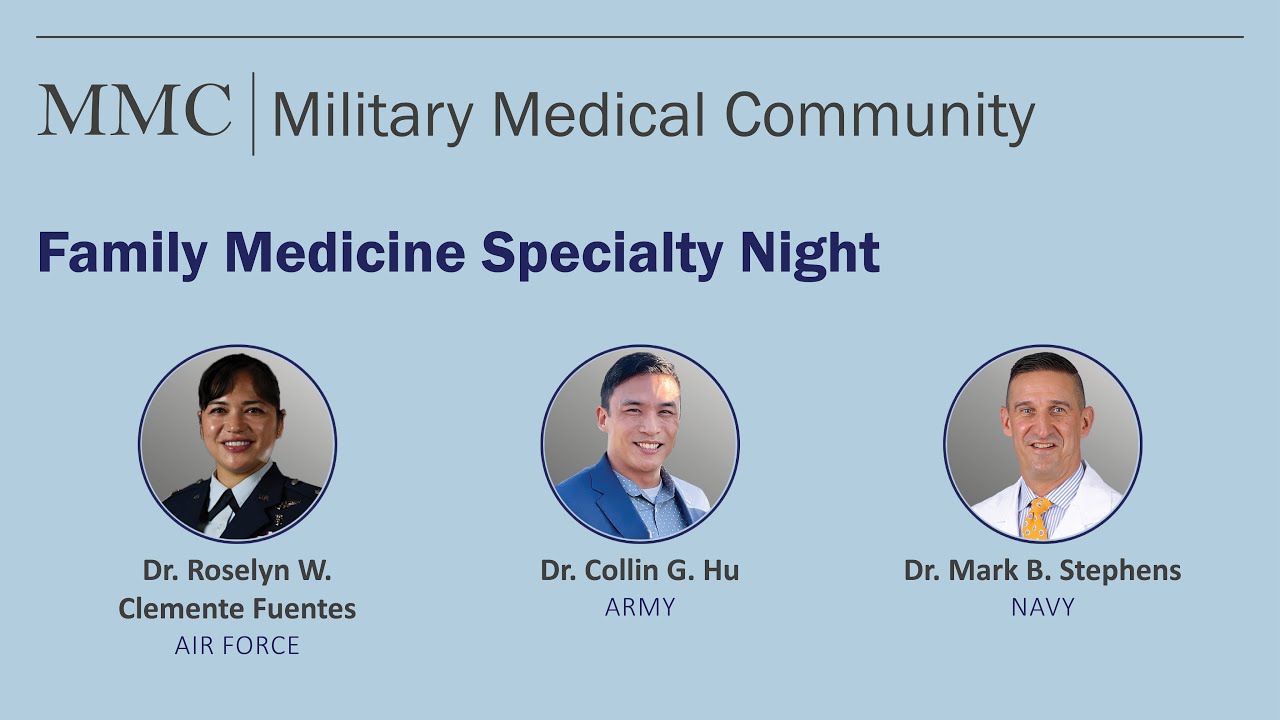 MMC | Military Medical Community

Family Medicine Specialty Night

Dr. Roselyn W. Clemente Fuentes
AIR FORCE

Dr. Collin G. Hu
ARMY

Dr. Mark B. Stephens
NAVY